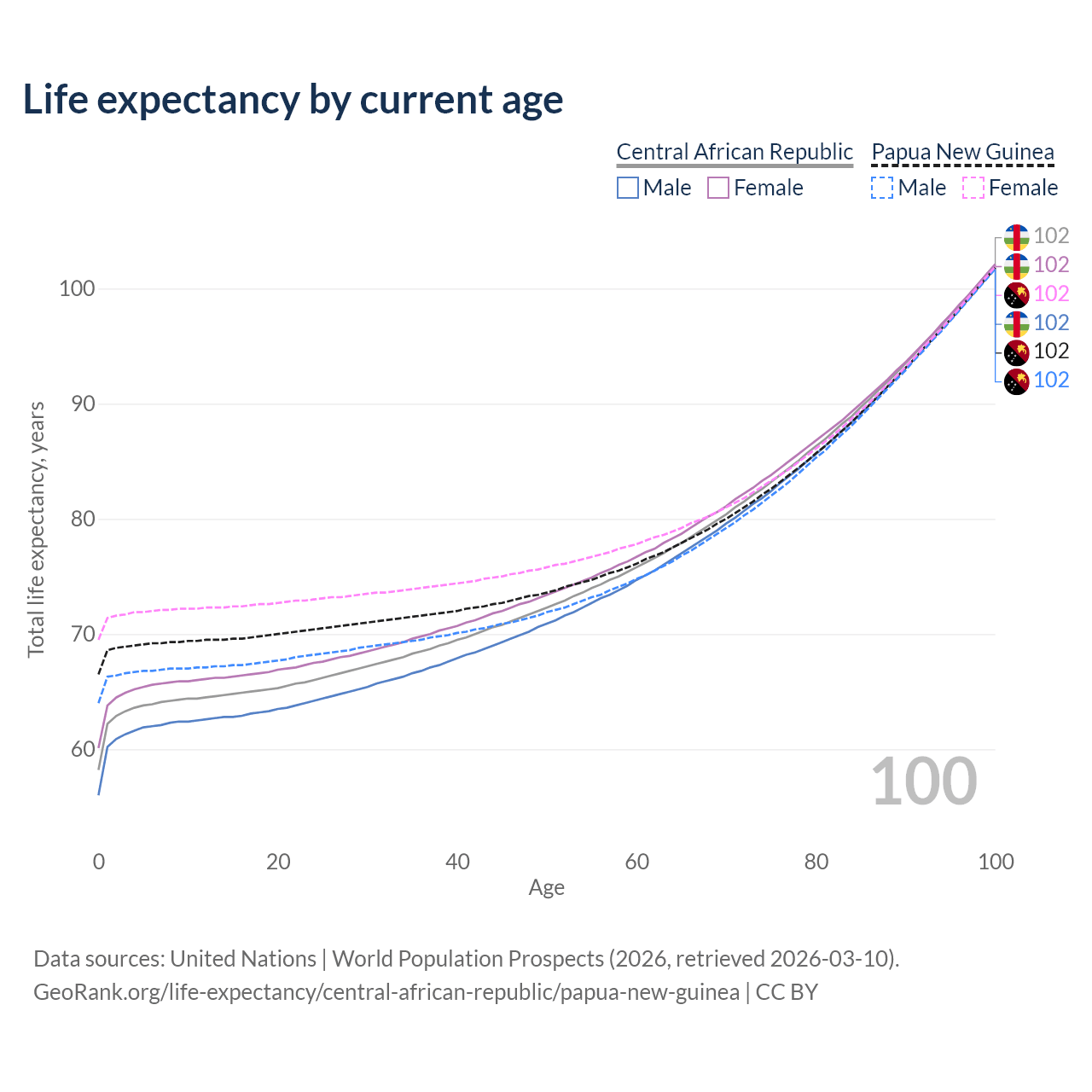 Life expectancy by current age

Central African Republic
Male Female

Papua New Guinea
Male Female

102
102
102
102
102
102

100
90
80
70
60

Total life expectancy, years

100

0
20
40
60
80
100

Age

Data sources: United Nations | World Population Prospects (2026, retrieved 2026-03-10).
GeoRank.org/life-expectancy/central-african-republic/papua-new-guinea | CC BY